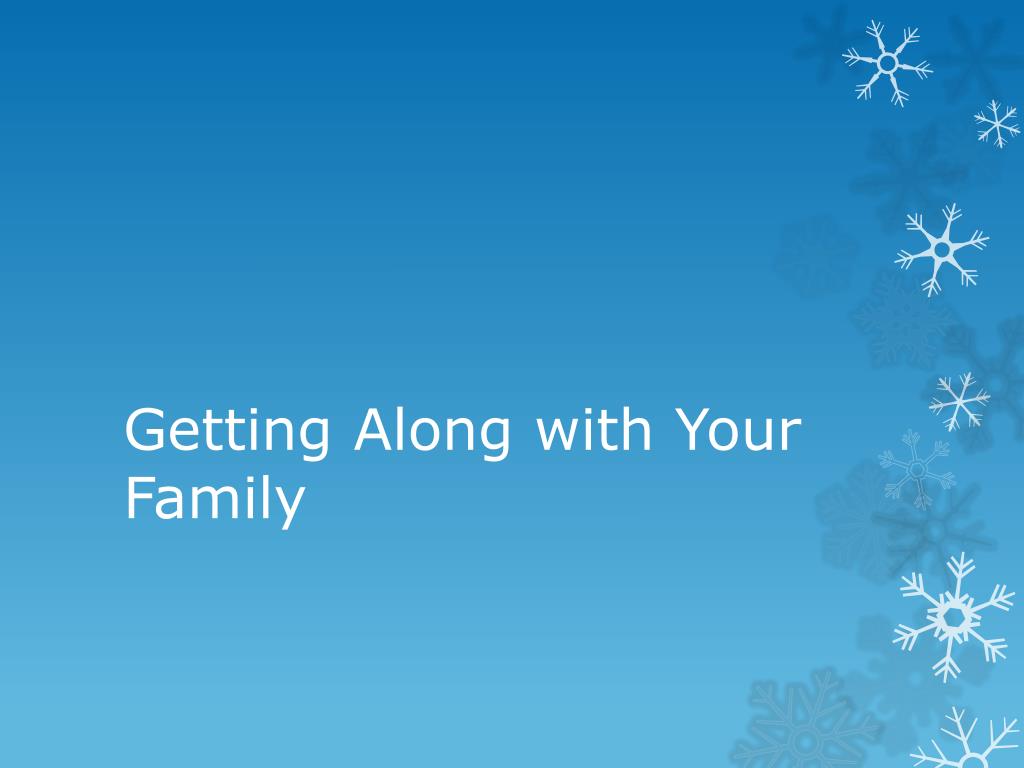 Getting Along with Your Family